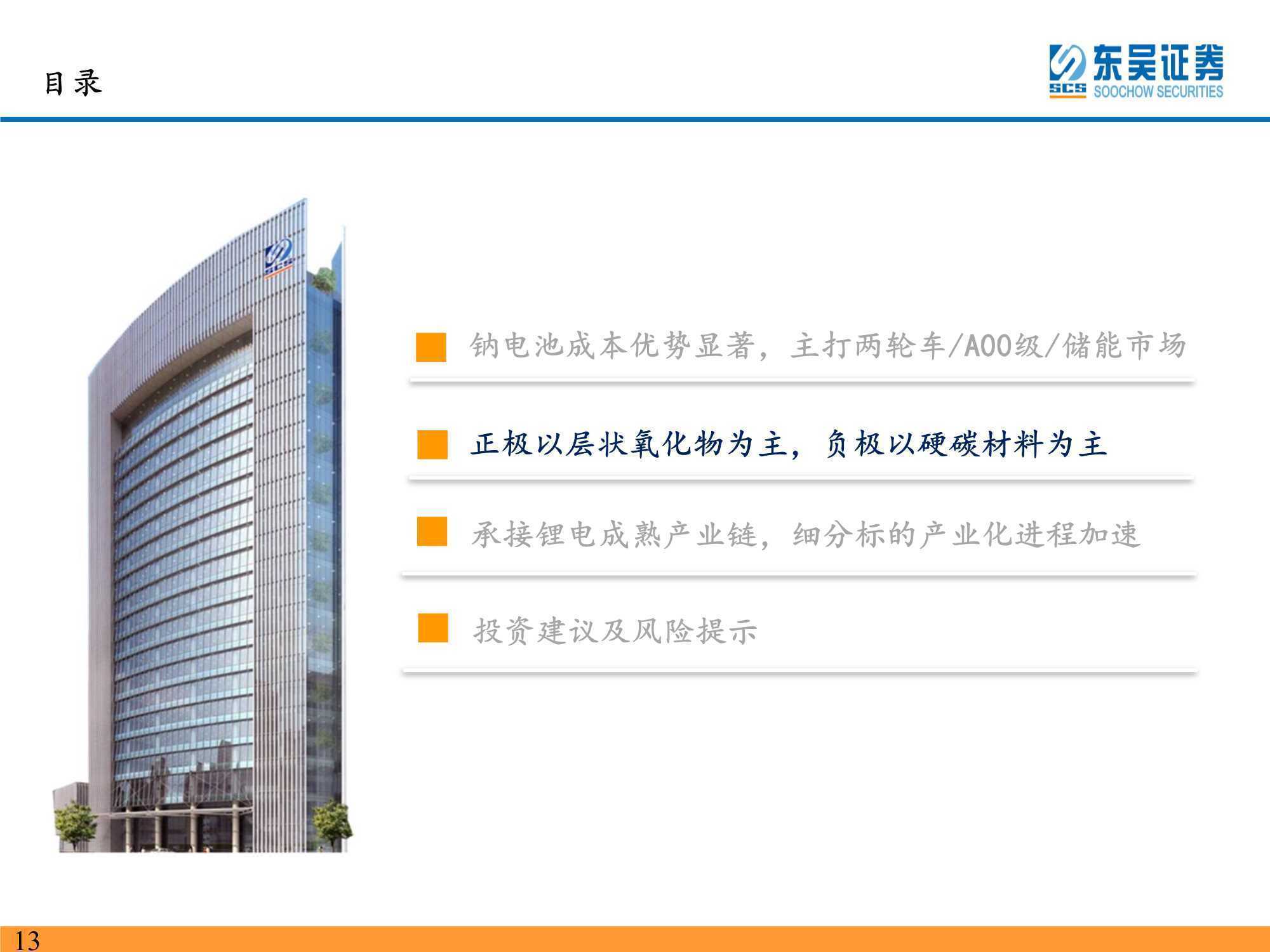 目录

东吴证券
SCS SOOCHOW SECURITIES

钠电池成本优势显著，主打两轮车/A00级/储能市场

正极以层状氧化物为主，负极以硬碳材料为主

承接锂电成熟产业链，细分标的产业化进程加速

投资建议及风险提示

13